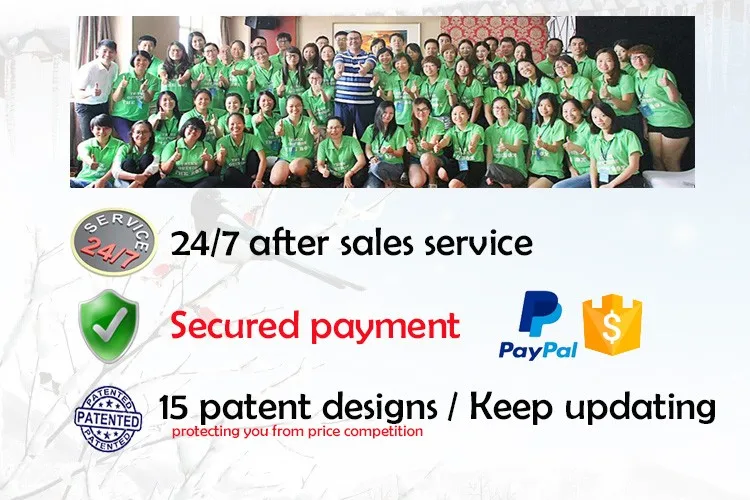 SERVICE
24/7

24/7 after sales service

Secured payment

PayPal

$

PATENTED
PATENTED
PATENTED

15 patent designs / Keep updating

protecting you from price competition